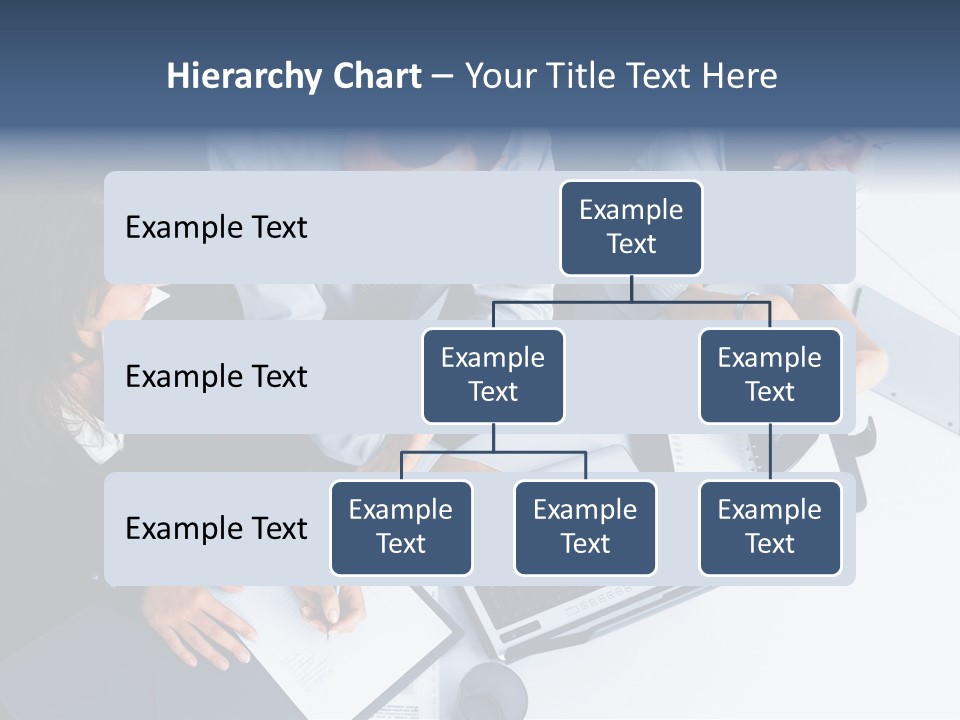 Hierarchy Chart – Your Title Text Here

Example Text

Example Text

Example Text

Example Text

Example Text

Example Text

Example Text

Example Text

Example Text